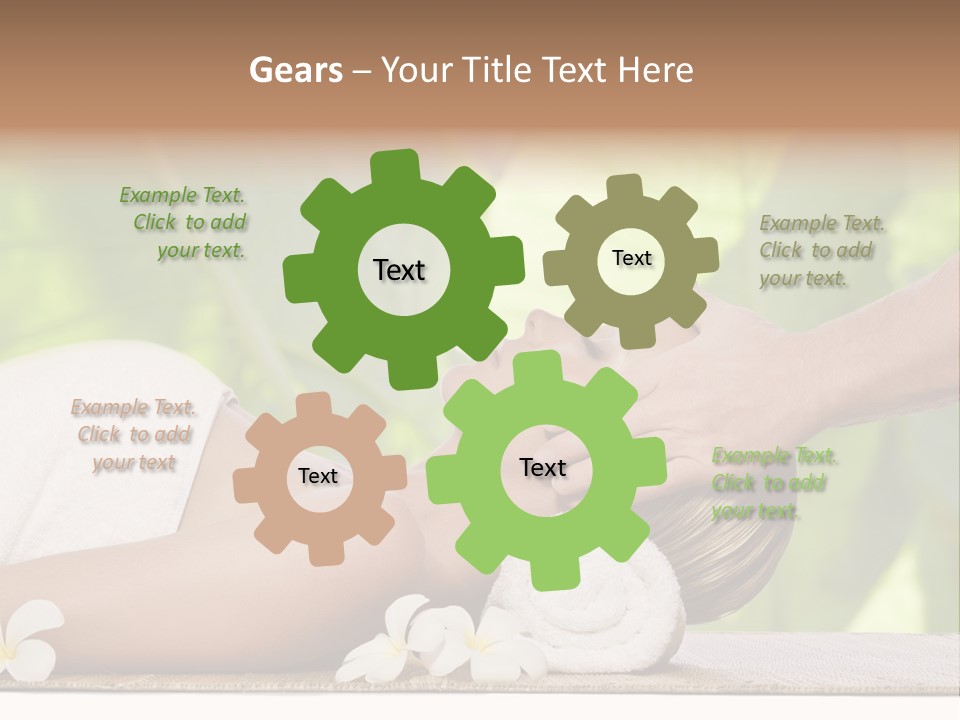 Gears – Your Title Text Here

Example Text. Click to add your text.

Text

Text

Example Text. Click to add your text.

Example Text. Click to add your text

Text

Text

Example Text. Click to add your text.